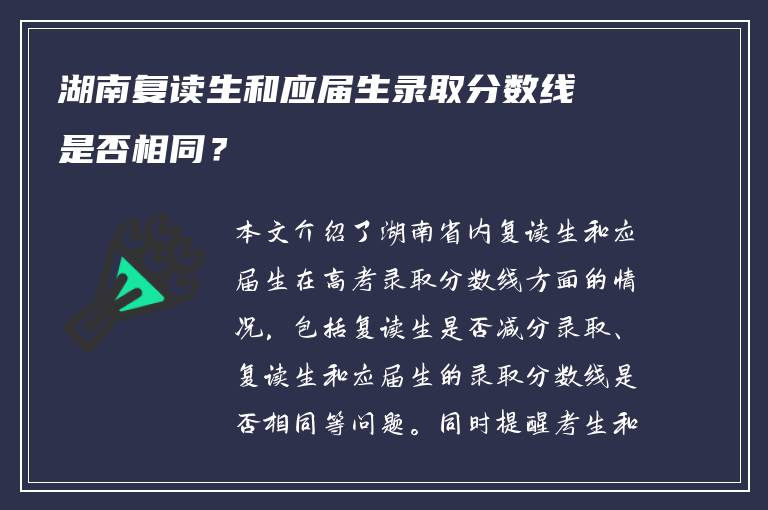 湖南复读生和应届生录取分数线是否相同？

本文介绍了湖南省内复读生和应届生在高考录取分数线方面的情况，包括复读生是否减分录取、复读生和应届生的录取分数线是否相同等问题。同时提醒考生和